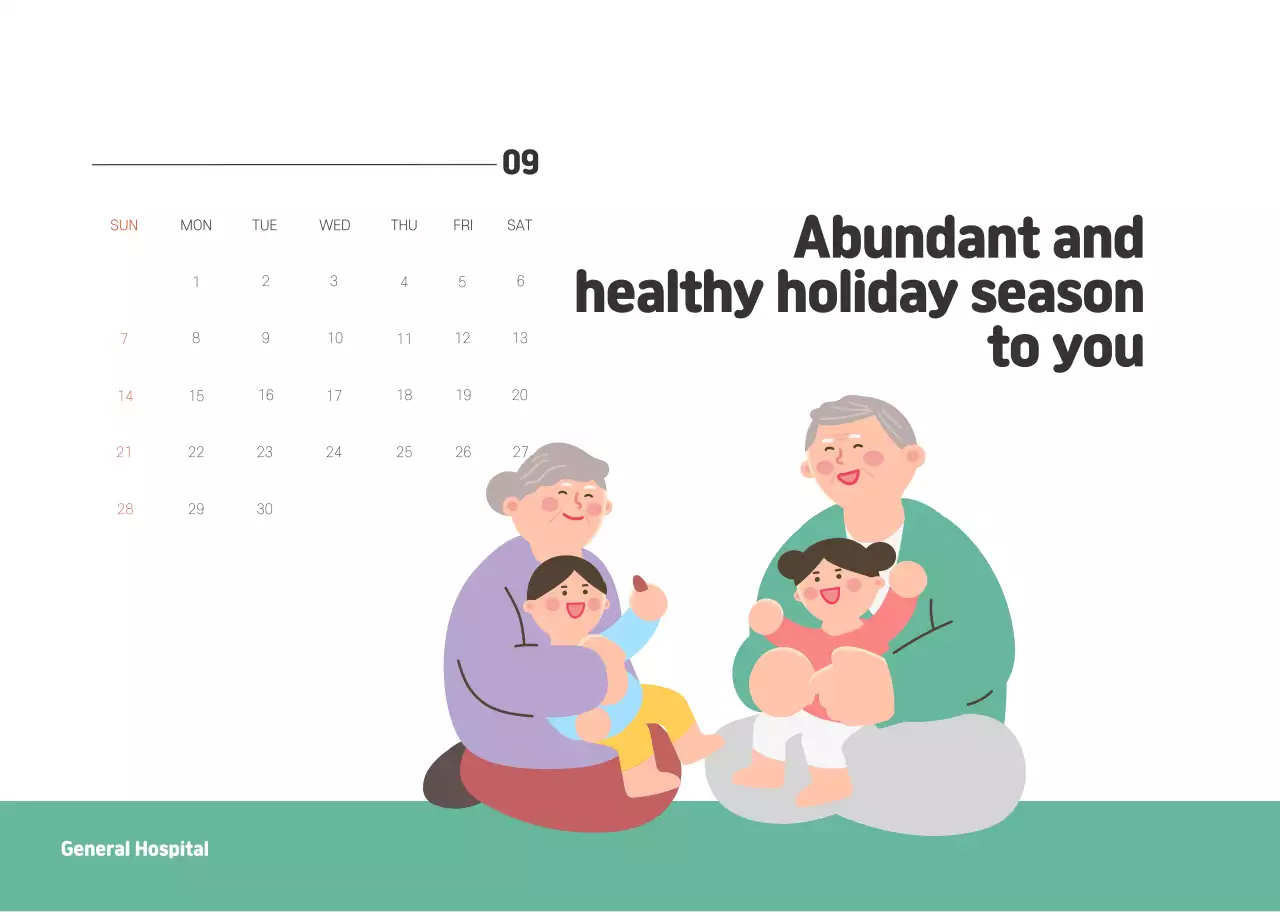 09

| SUN | MON | TUE | WED | THU | FRI | SAT |
|---|---|---|---|---|---|---|
| | 1 | 2 | 3 | 4 | 5 | 6 |
| 7 | 8 | 9 | 10 | 11 | 12 | 13 |
| 14 | 15 | 16 | 17 | 18 | 19 | 20 |
| 21 | 22 | 23 | 24 | 25 | 26 | 27 |
| 28 | 29 | 30 | | | | |

Abundant and healthy holiday season to you

General Hospital